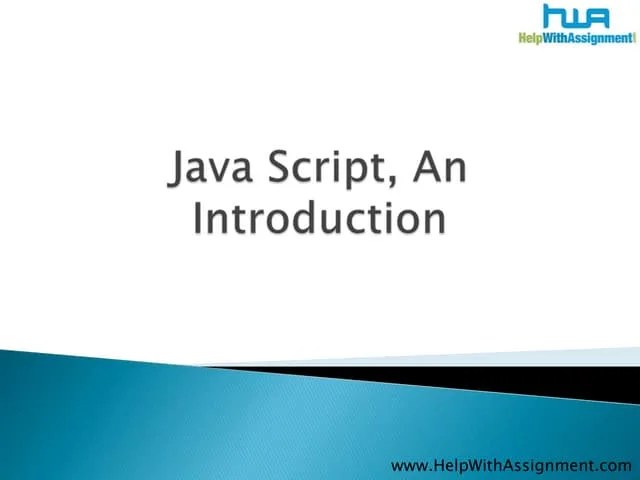 HWA
HelpWithAssignment

Java Script, An Introduction

www.HelpWithAssignment.com